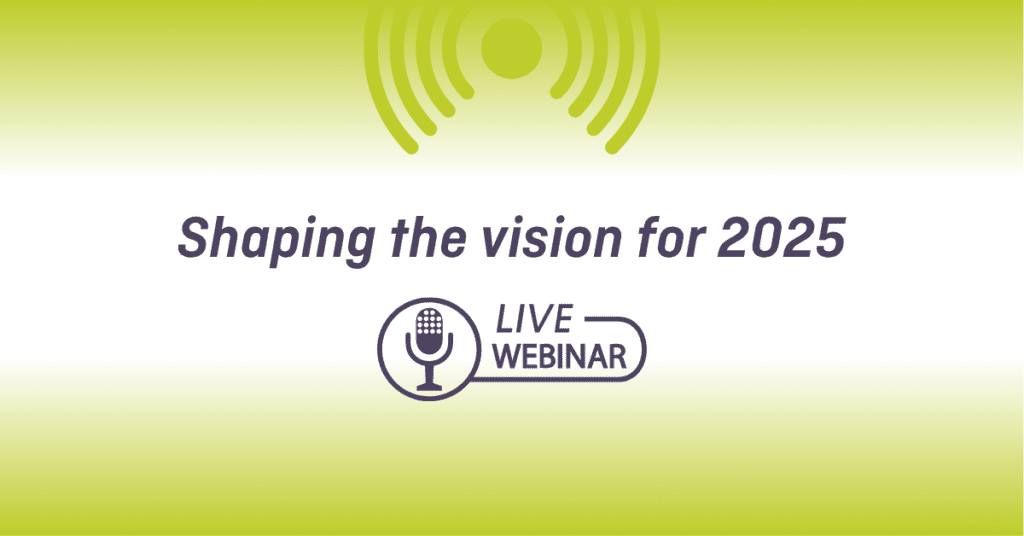 Shaping the vision for 2025

LIVE
WEBINAR